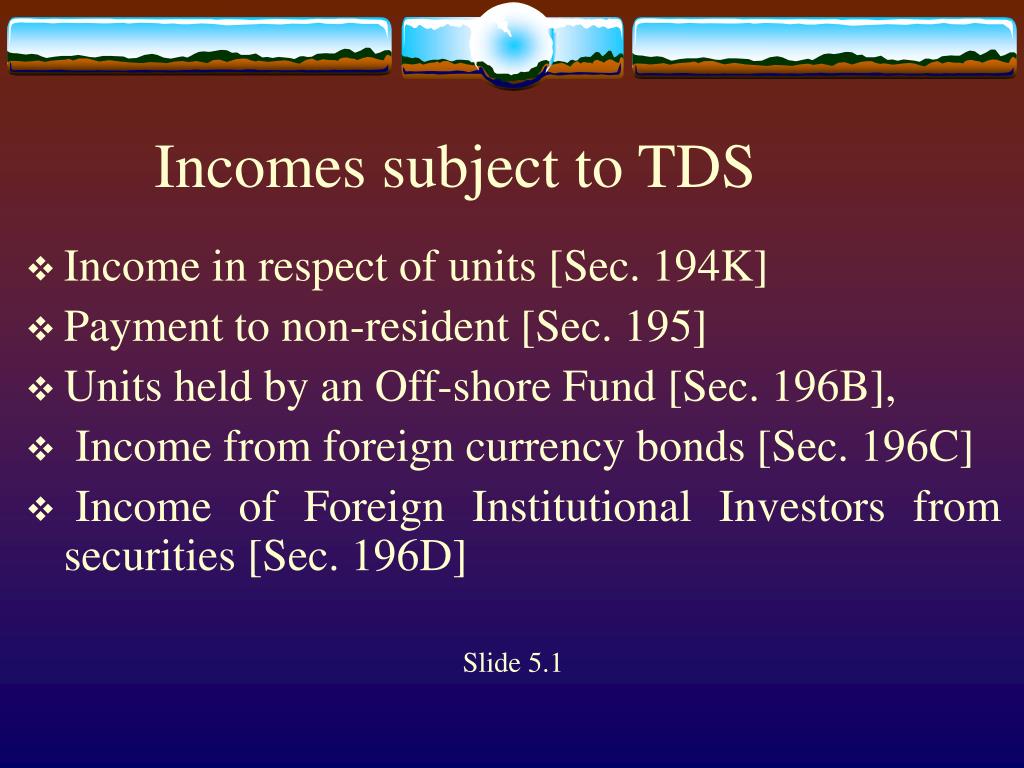 Incomes subject to TDS

❖ Income in respect of units [Sec. 194K]
❖ Payment to non-resident [Sec. 195]
❖ Units held by an Off-shore Fund [Sec. 196B],
❖ Income from foreign currency bonds [Sec. 196C]
❖ Income of Foreign Institutional Investors from securities [Sec. 196D]

Slide 5.1